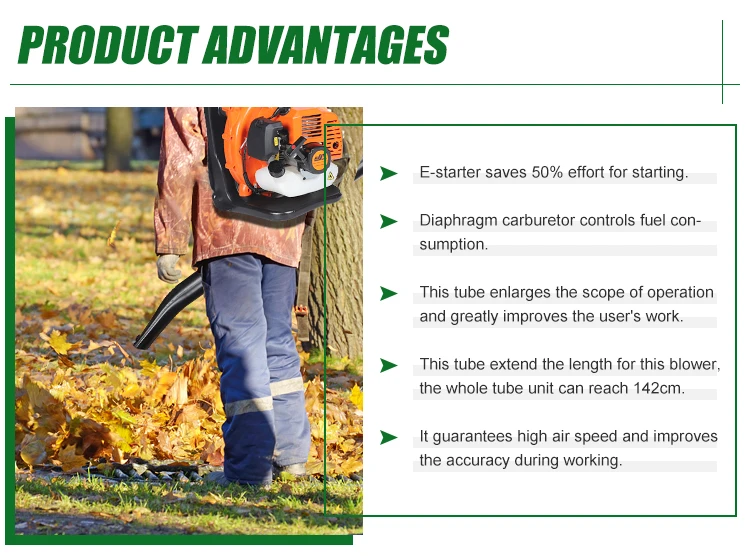 PRODUCT ADVANTAGES

E-starter saves 50% effort for starting.

Diaphragm carburetor controls fuel consumption.

This tube enlarges the scope of operation and greatly improves the user's work.

This tube extend the length for this blower, the whole tube unit can reach 142cm.

It guarantees high air speed and improves the accuracy during working.